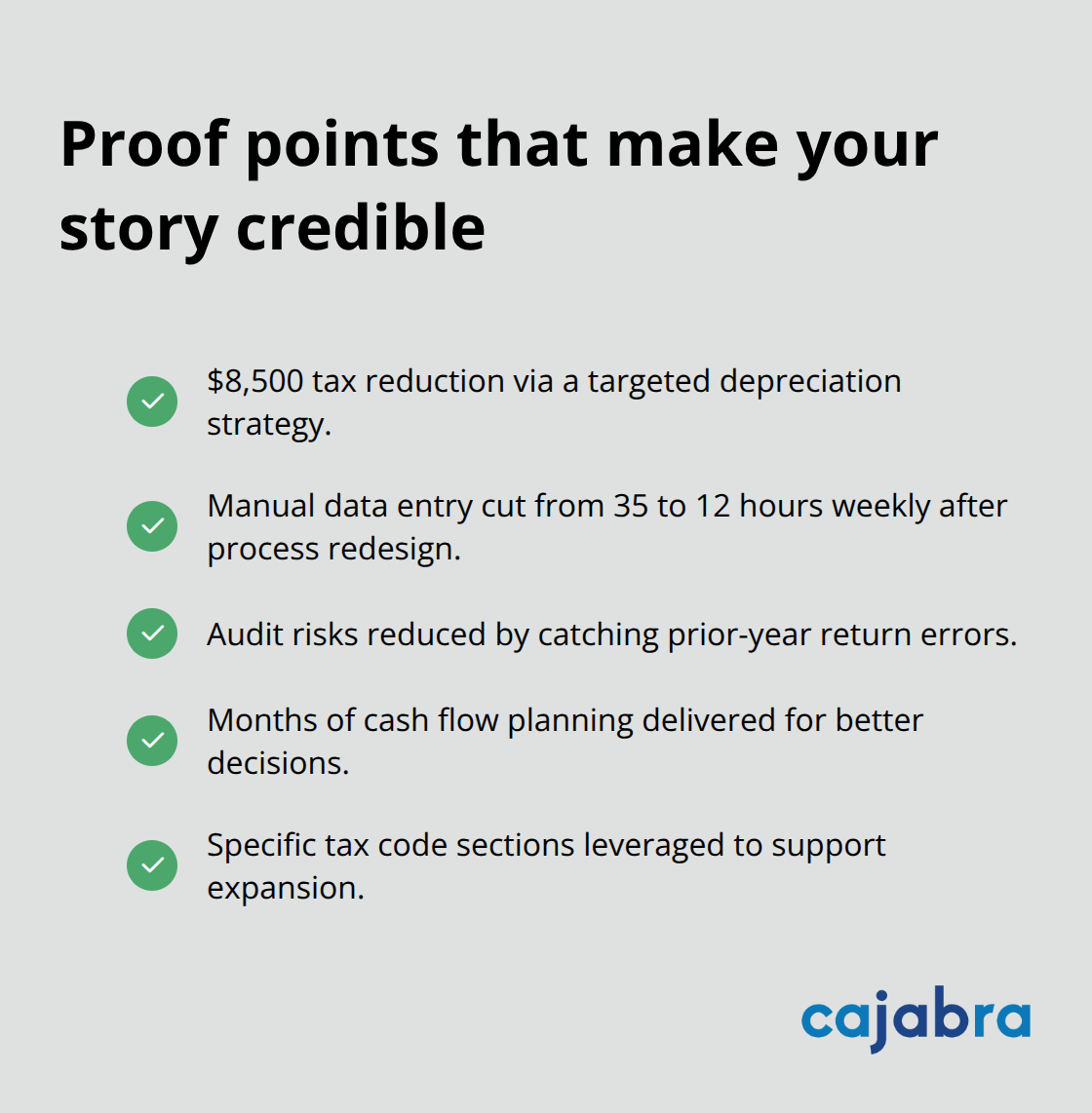 Proof points that make your story credible

\$8,500 tax reduction via a targeted depreciation strategy.

Manual data entry cut from 35 to 12 hours weekly after process redesign.

Audit risks reduced by catching prior-year return errors.

Months of cash flow planning delivered for better decisions.

Specific tax code sections leveraged to support expansion.

cajabra